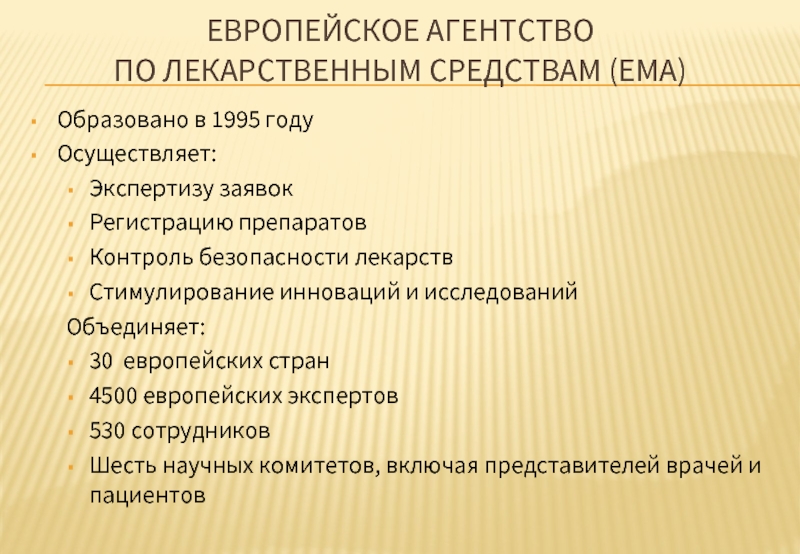 ЕВРОПЕЙСКОЕ АГЕНТСТВО
ПО ЛЕКАРСТВЕННЫМ СРЕДСТВАМ (ЕМА)

- Образовано в 1995 году
- Осуществляет:
  - Экспертизу заявок
  - Регистрацию препаратов
  - Контроль безопасности лекарств
  - Стимулирование инноваций и исследований

Объединяет:
  - 30 европейских стран
  - 4500 европейских экспертов
  - 530 сотрудников
  - Шесть научных комитетов, включая представителей врачей и пациентов